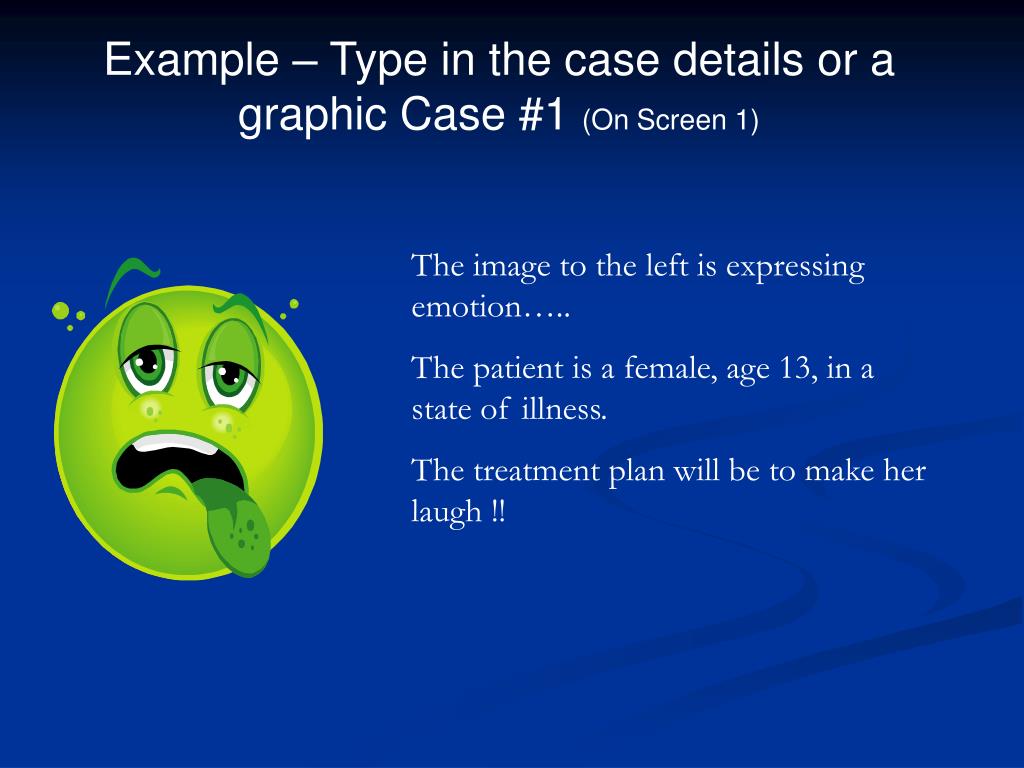 Example – Type in the case details or a graphic Case #1 (On Screen 1)

The image to the left is expressing emotion…..

The patient is a female, age 13, in a state of illness.

The treatment plan will be to make her laugh !!